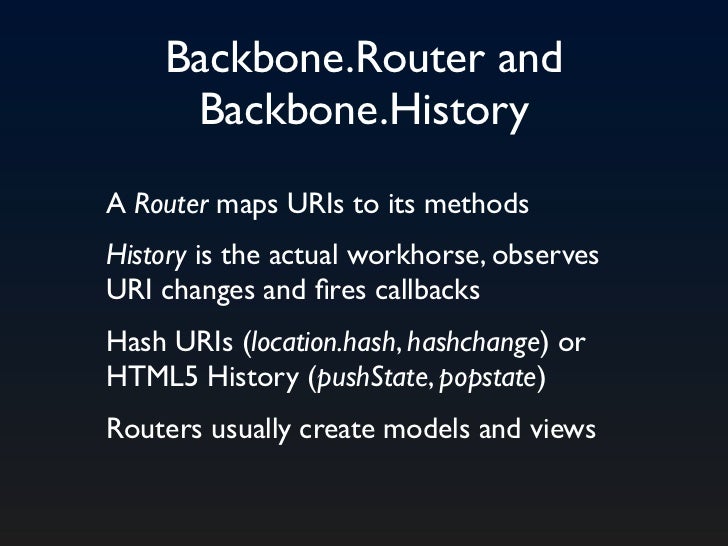 Backbone.Router and Backbone.History

A Router maps URIs to its methods

History is the actual workhorse, observes URI changes and fires callbacks

Hash URIs (location.hash, hashchange) or HTML5 History (pushState, popstate)

Routers usually create models and views